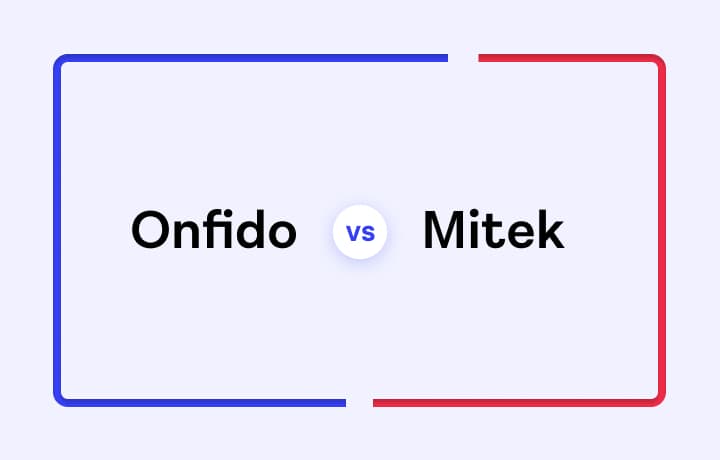 Onfido vs Mitek